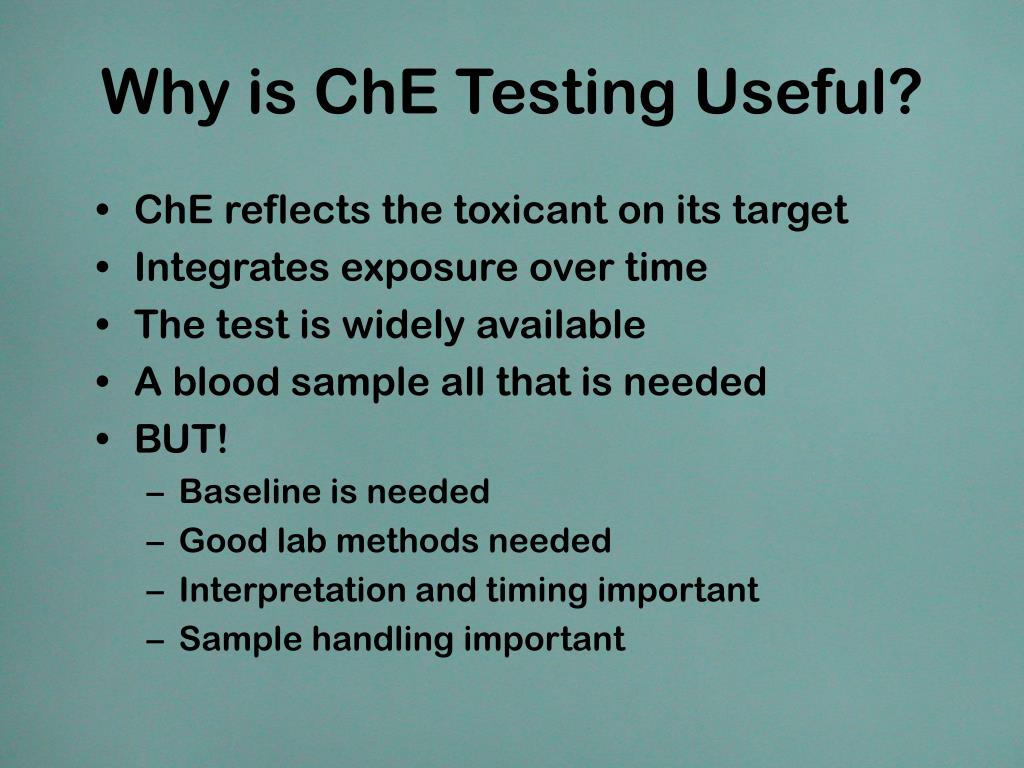 Why is ChE Testing Useful?

• ChE reflects the toxicant on its target
• Integrates exposure over time
• The test is widely available
• A blood sample all that is needed
• BUT!
– Baseline is needed
– Good lab methods needed
– Interpretation and timing important
– Sample handling important